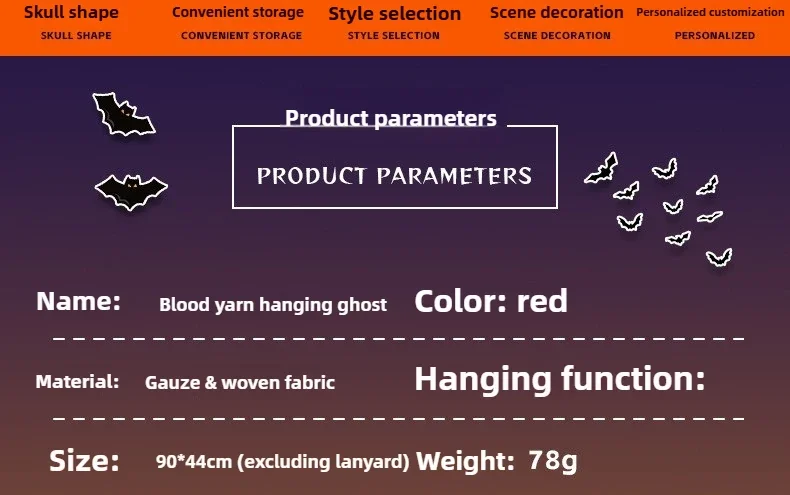 Skull shape
SKULL SHAPE

Convenient storage
CONVENIENT STORAGE

Style selection
STYLE SELECTION

Scene decoration
SCENE DECORATION

Personalized customization
PERSONALIZED

Product parameters

PRODUCT PARAMETERS

Name: Blood yarn hanging ghost Color: red

Material: Gauze & woven fabric Hanging function:

Size: 90*44cm (excluding lanyard) Weight: 78g